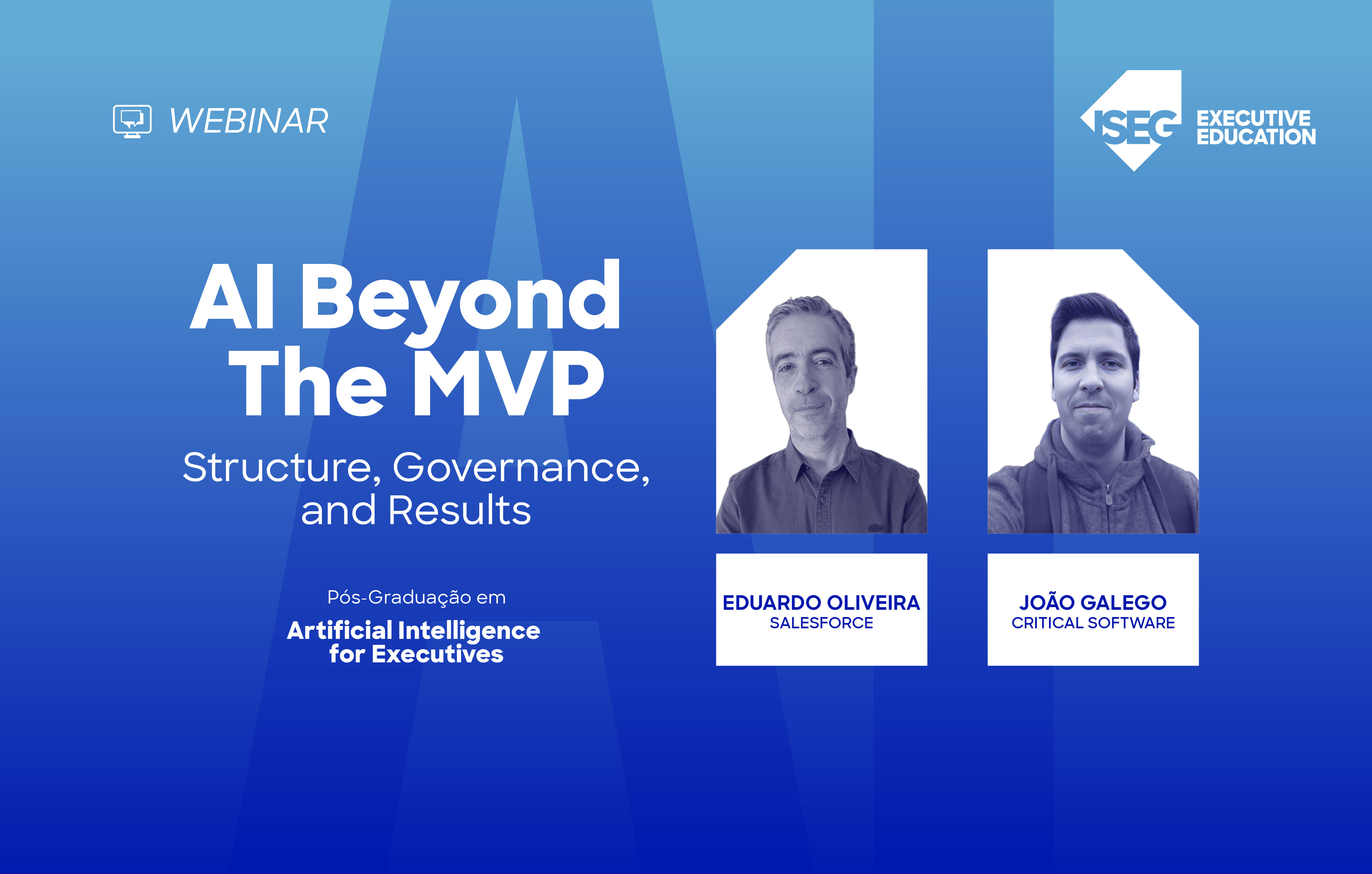 WEBINAR

ISEG EXECUTIVE EDUCATION

AI Beyond The MVP

Structure, Governance, and Results

Pós-Graduação em

Artificial Intelligence for Executives

EDUARDO OLIVEIRA
SALESFORCE

JOÃO GALEGO
CRITICAL SOFTWARE